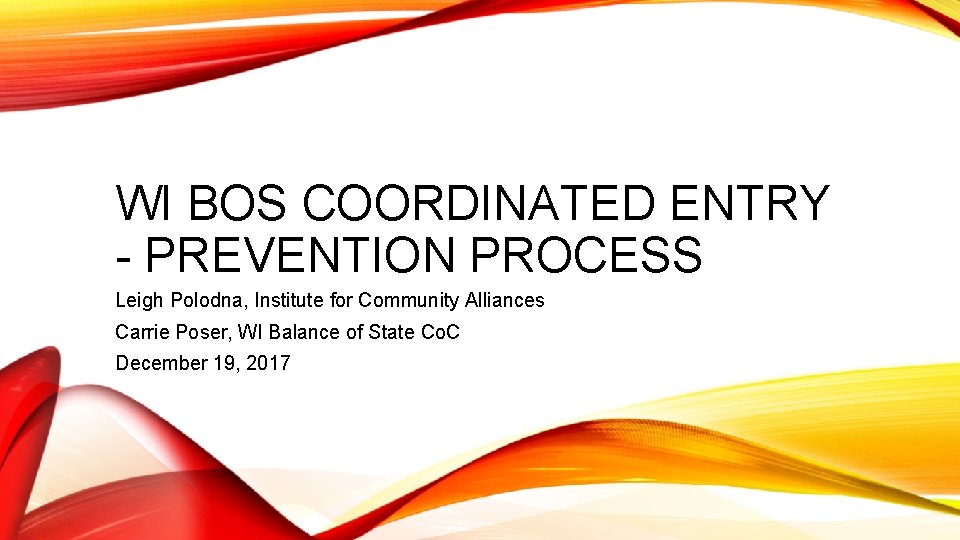 WI BOS COORDINATED ENTRY - PREVENTION PROCESS

Leigh Polodna, Institute for Community Alliances

Carrie Poser, WI Balance of State CoC

December 19, 2017